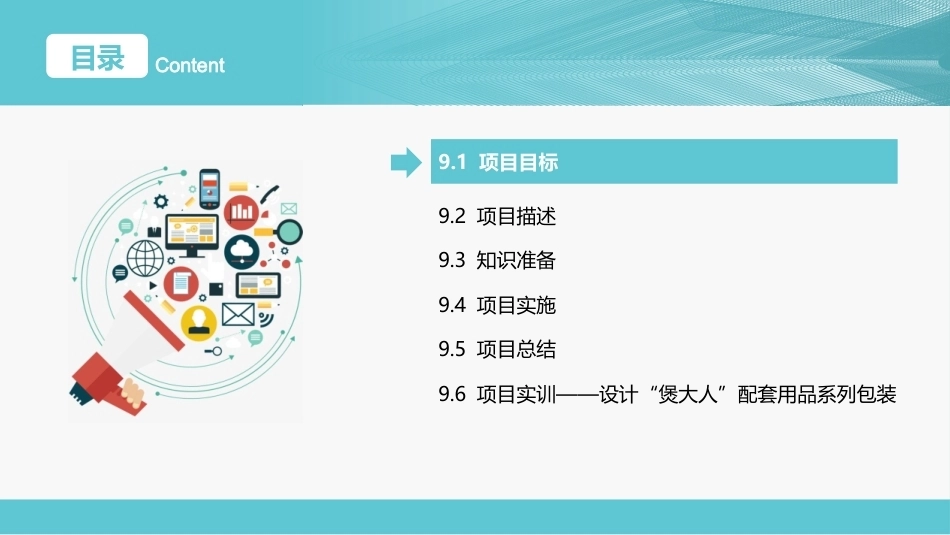 目录 Content

9.1 项目目标

9.2 项目描述

9.3 知识准备

9.4 项目实施

9.5 项目总结

9.6 项目实训——设计“煲大人”配套用品系列包装